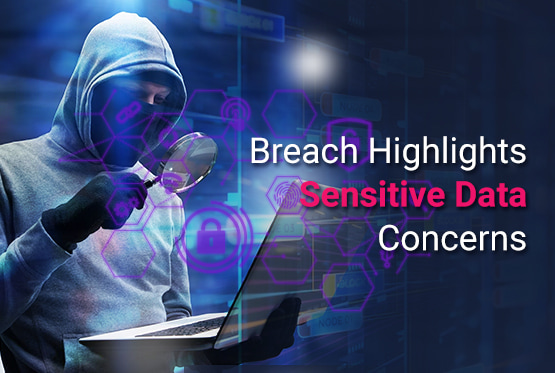 Breach Highlights
Sensitive Data
Concerns